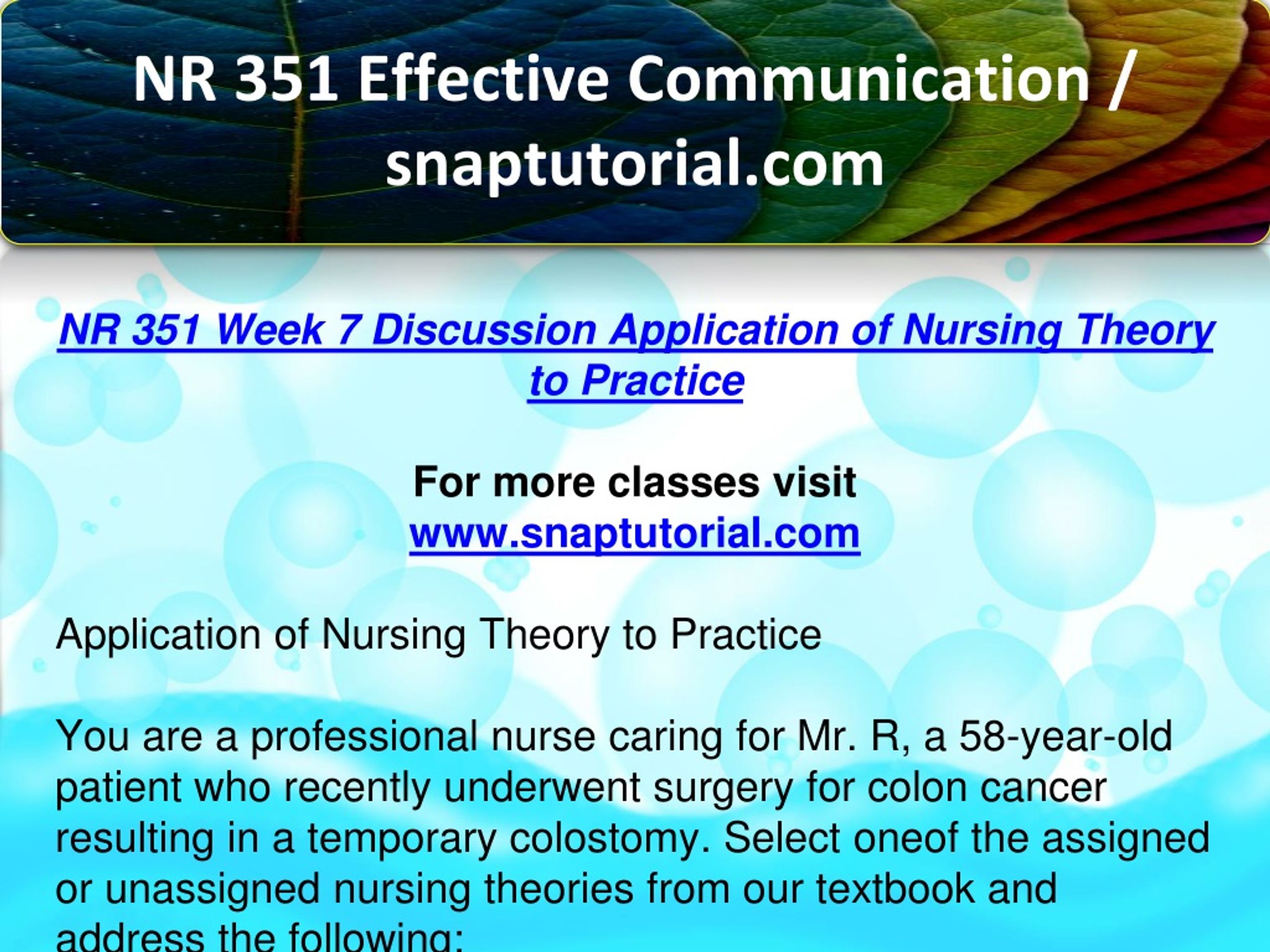 NR 351 Effective Communication / snaptutorial.com

NR 351 Week 7 Discussion Application of Nursing Theory to Practice

For more classes visit
www.snaptutorial.com

Application of Nursing Theory to Practice

You are a professional nurse caring for Mr. R, a 58-year-old patient who recently underwent surgery for colon cancer resulting in a temporary colostomy. Select oneof the assigned or unassigned nursing theories from our textbook and address the following: